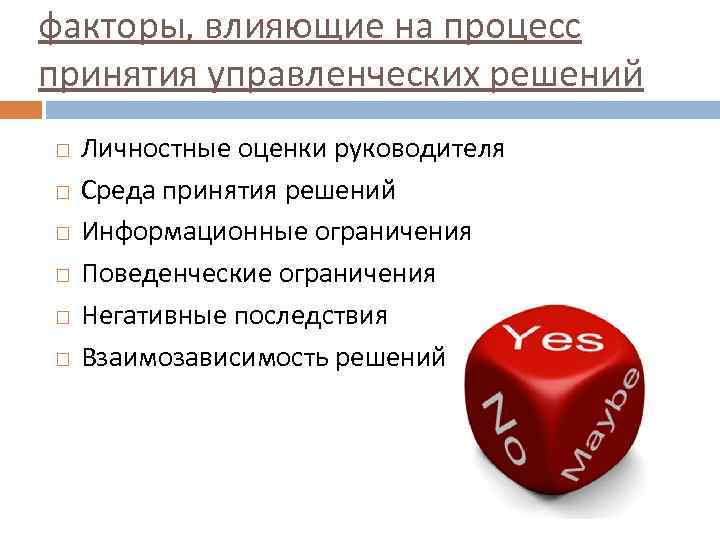 факторы, влияющие на процесс принятия управленческих решений

□ Личностные оценки руководителя
□ Среда принятия решений
□ Информационные ограничения
□ Поведенческие ограничения
□ Негативные последствия
□ Взаимозависимость решений

Yes
No
Maybe